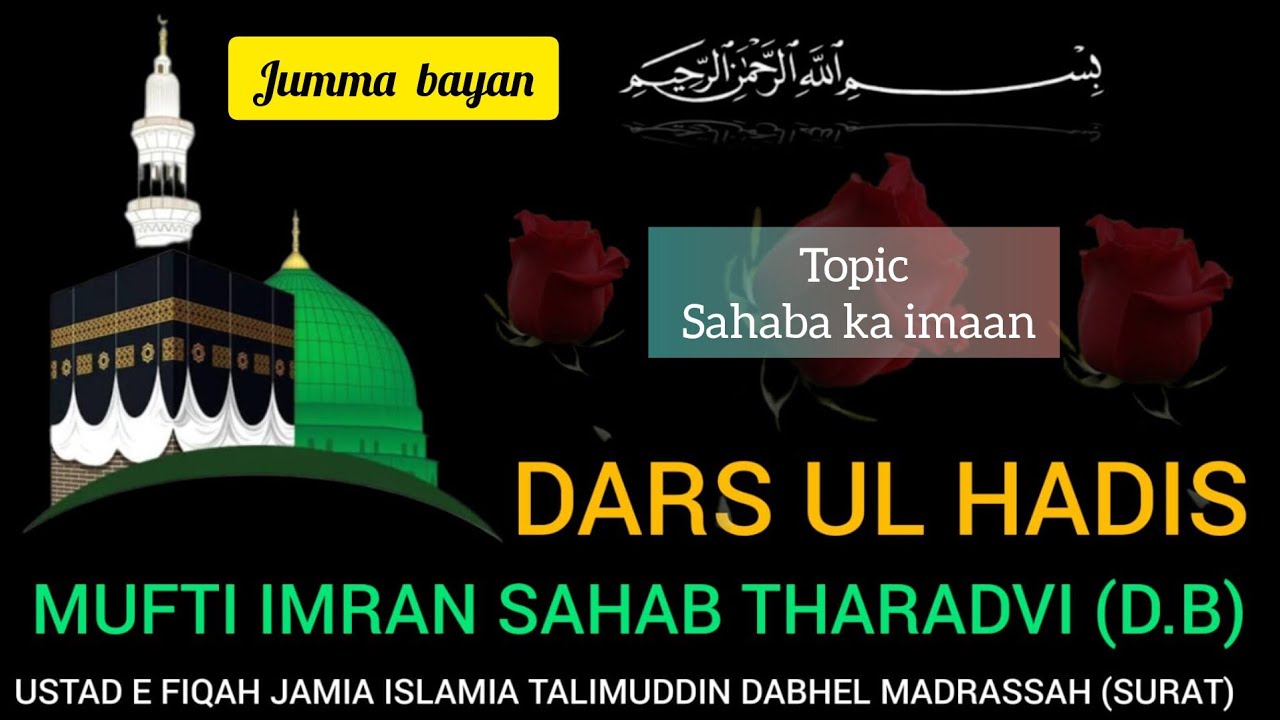 Jumma bayan

بسم الله الرحمن الرحيم

Topic
Sahaba ka imaan

DARS UL HADIS

MUFTI IMRAN SAHAB THARADVI (D.B)

USTAD E FIQAH JAMIA ISLAMIA TALIMUDDIN DABHEL MADRASSAH (SURAT)